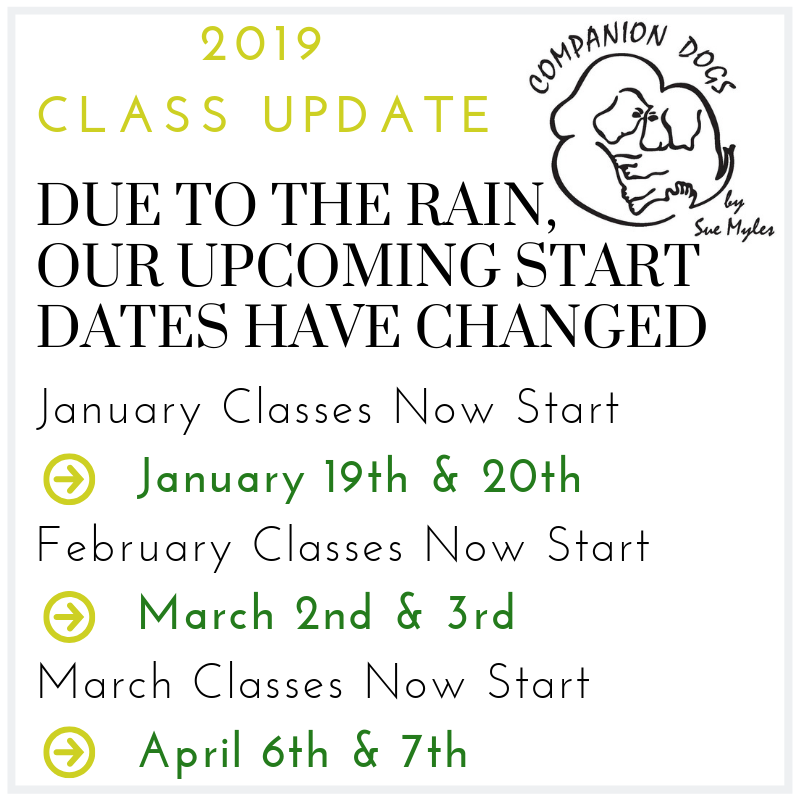 2019
CLASS UPDATE

COMPANION DOGS
by
Sue Myles

DUE TO THE RAIN, OUR UPCOMING START DATES HAVE CHANGED

January Classes Now Start

January 19th & 20th

February Classes Now Start

March 2nd & 3rd

March Classes Now Start

April 6th & 7th